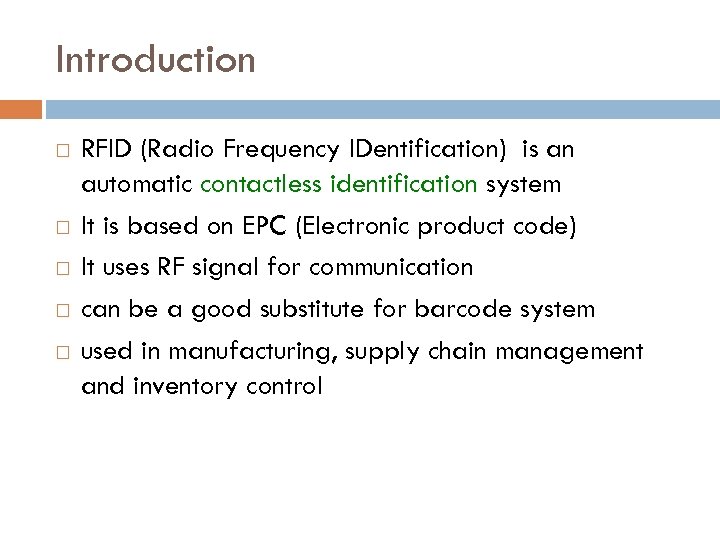 Introduction

□ RFID (Radio Frequency IDentification) is an automatic contactless identification system

□ It is based on EPC (Electronic product code)

□ It uses RF signal for communication

□ can be a good substitute for barcode system

□ used in manufacturing, supply chain management and inventory control